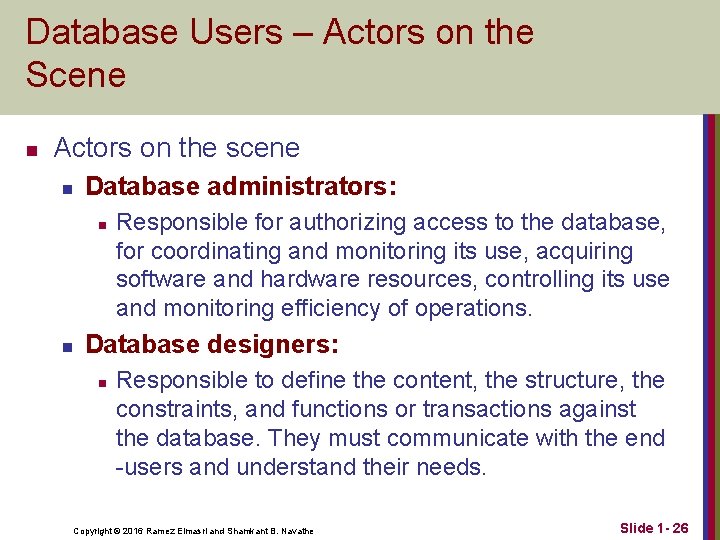 Database Users – Actors on the Scene

Actors on the scene

Database administrators:

Responsible for authorizing access to the database, for coordinating and monitoring its use, acquiring software and hardware resources, controlling its use and monitoring efficiency of operations.

Database designers:

Responsible to define the content, the structure, the constraints, and functions or transactions against the database. They must communicate with the end -users and understand their needs.

Copyright © 2016 Ramez Elmasri and Shamkant B. Navathe

Slide 1- 26